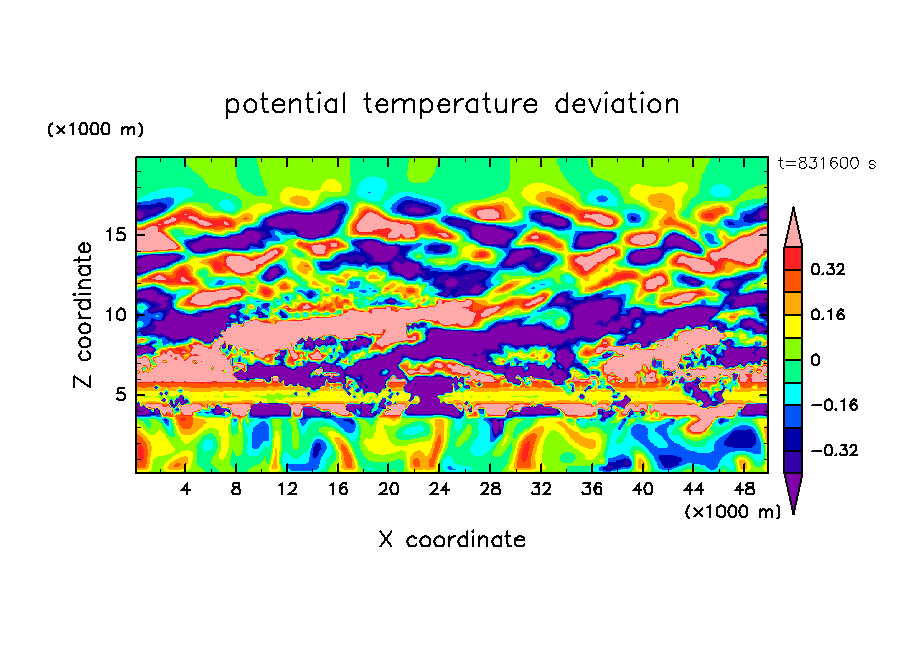 potential temperature deviation

(×1000 m)

t=831600 s

Z coordinate

15
10
5

0.32
0.16
0
−0.16
−0.32

4 8 12 16 20 24 28 32 36 40 44 48

(×1000 m)

X coordinate